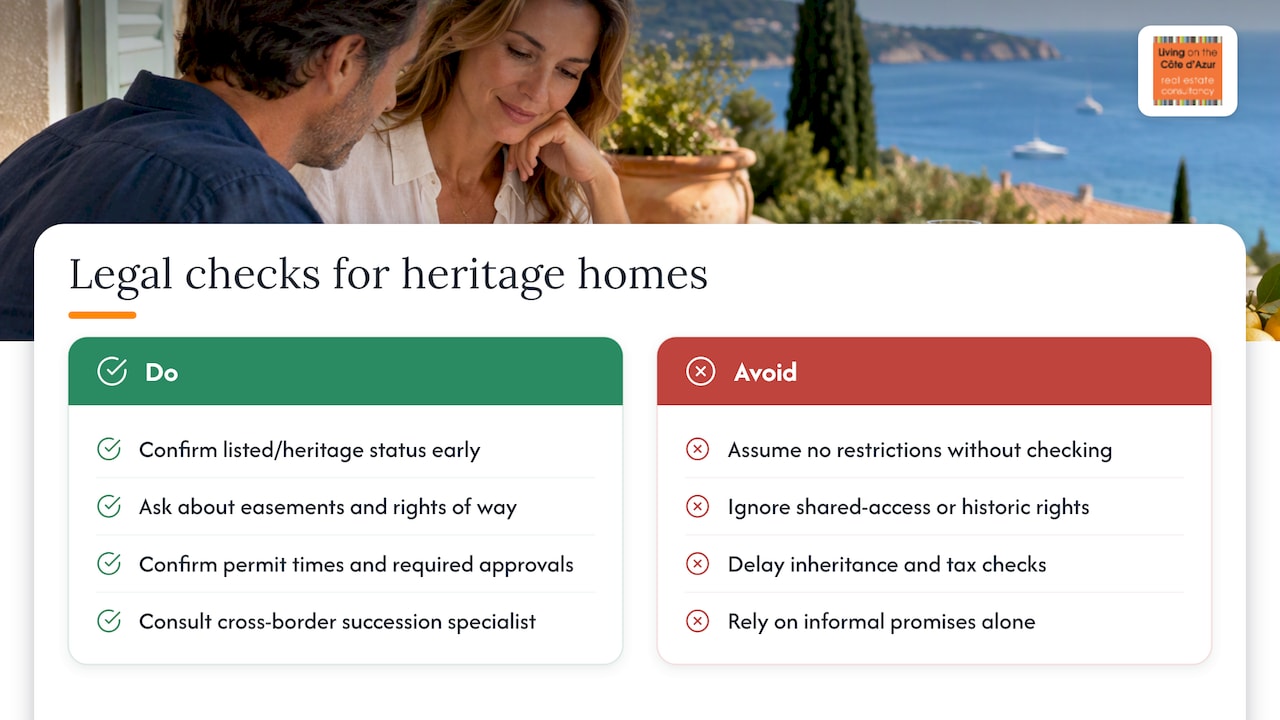 Living on the Côte d'Azur
real estate consultancy

Legal checks for heritage homes

Do

Confirm listed/heritage status early

Ask about easements and rights of way

Confirm permit times and required approvals

Consult cross-border succession specialist

Avoid

Assume no restrictions without checking

Ignore shared-access or historic rights

Delay inheritance and tax checks

Rely on informal promises alone